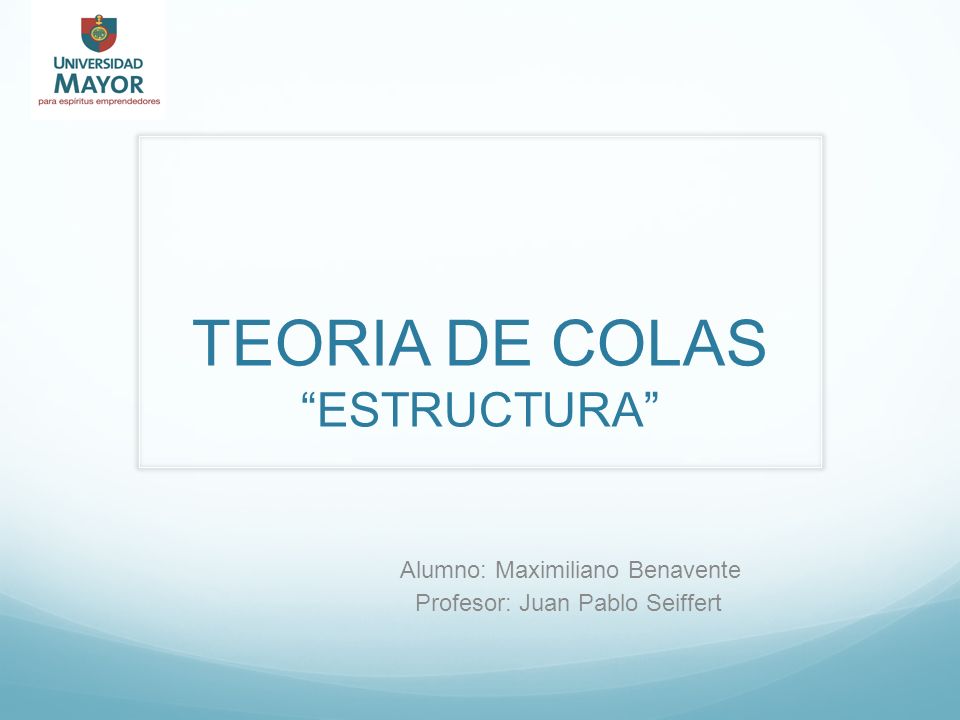 UNIVERSIDAD MAYOR
para espíritus emprendedores

TEORIA DE COLAS
“ESTRUCTURA”

Alumno: Maximiliano Benavente
Profesor: Juan Pablo Seiffert